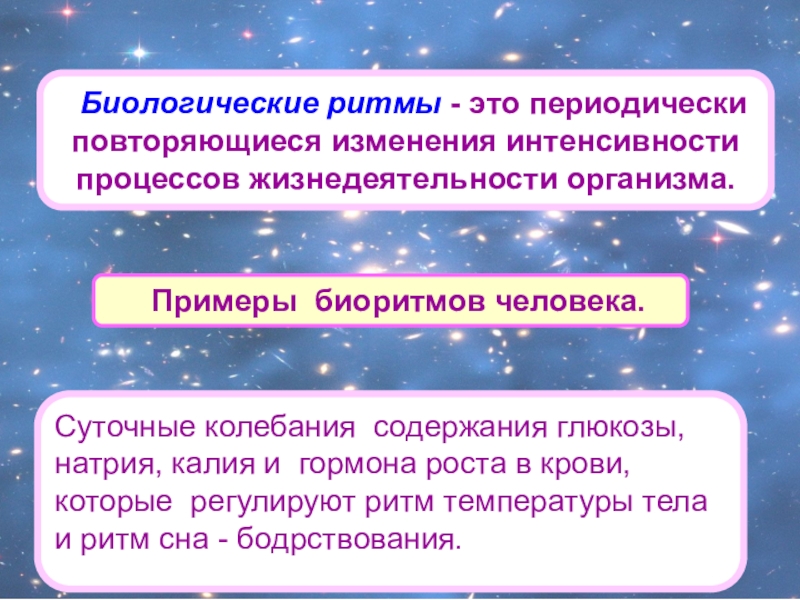 Биологические ритмы - это периодически повторяющиеся изменения интенсивности процессов жизнедеятельности организма.

Примеры биоритмов человека.

Суточные колебания содержания глюкозы, натрия, калия и гормона роста в крови, которые регулируют ритм температуры тела и ритм сна - бодрствования.